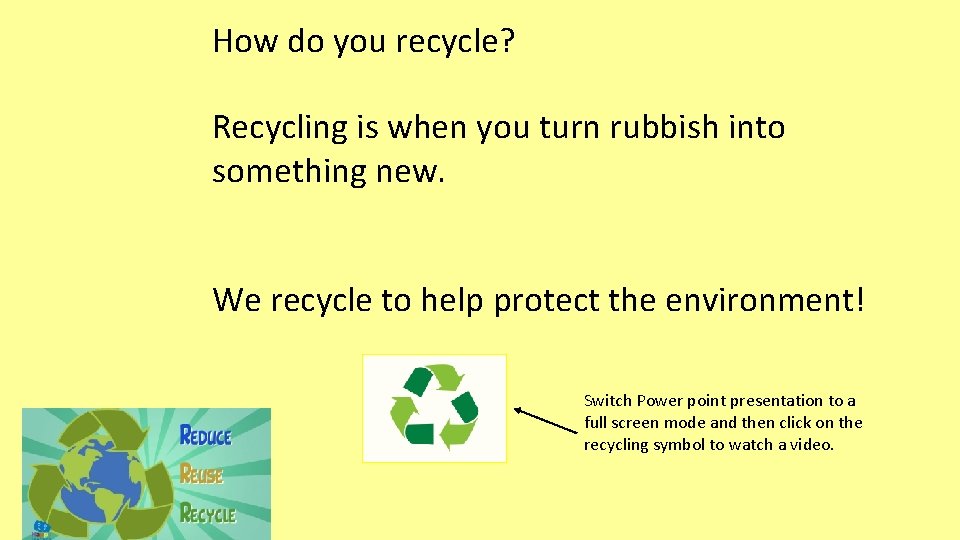 How do you recycle?

Recycling is when you turn rubbish into something new.

We recycle to help protect the environment!

Switch Power point presentation to a full screen mode and then click on the recycling symbol to watch a video.

REDUCE
REUSE
RECYCLE